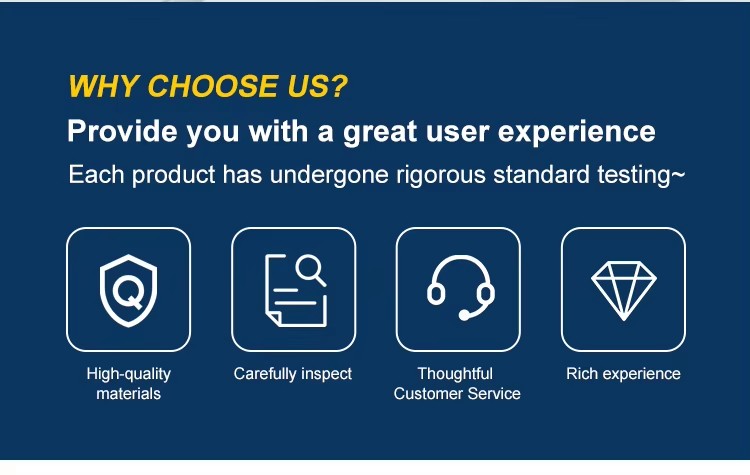 WHY CHOOSE US?

Provide you with a great user experience

Each product has undergone rigorous standard testing~

Q

High-quality materials

Carefully inspect

Thoughtful Customer Service

Rich experience